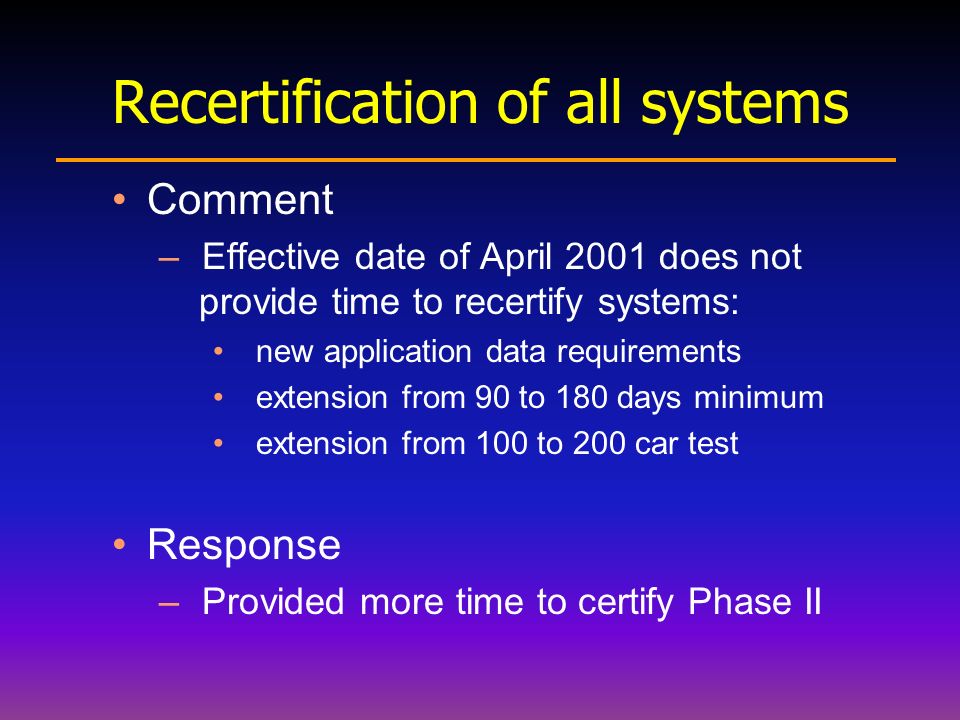 Recertification of all systems

• Comment

– Effective date of April 2001 does not provide time to recertify systems:

• new application data requirements
• extension from 90 to 180 days minimum
• extension from 100 to 200 car test

• Response

– Provided more time to certify Phase II